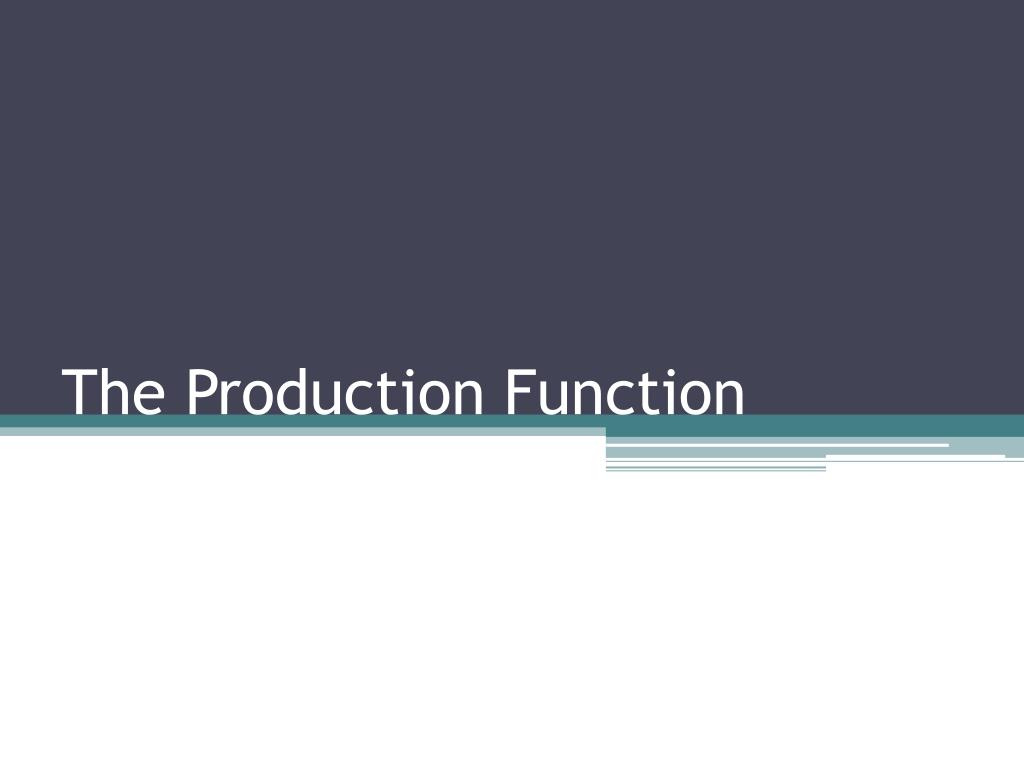 The Production Function